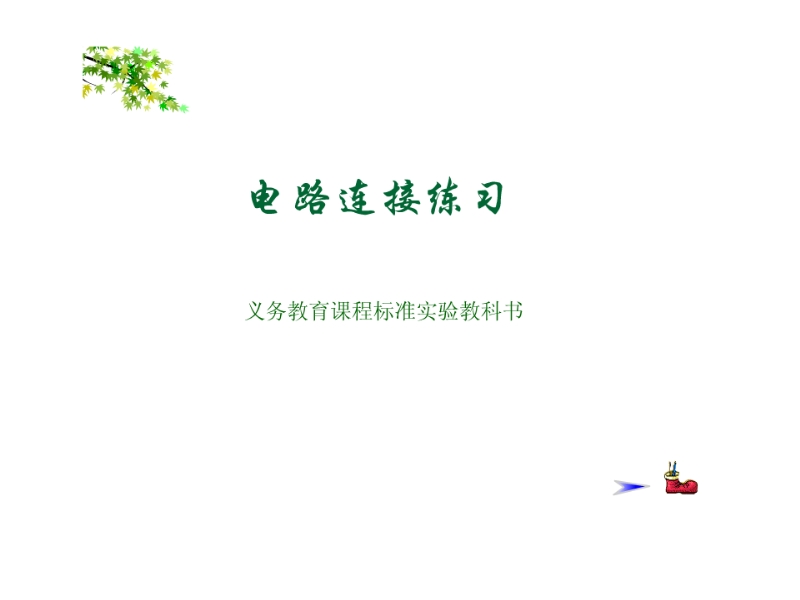 电路连接练习

义务教育课程标准实验教科书